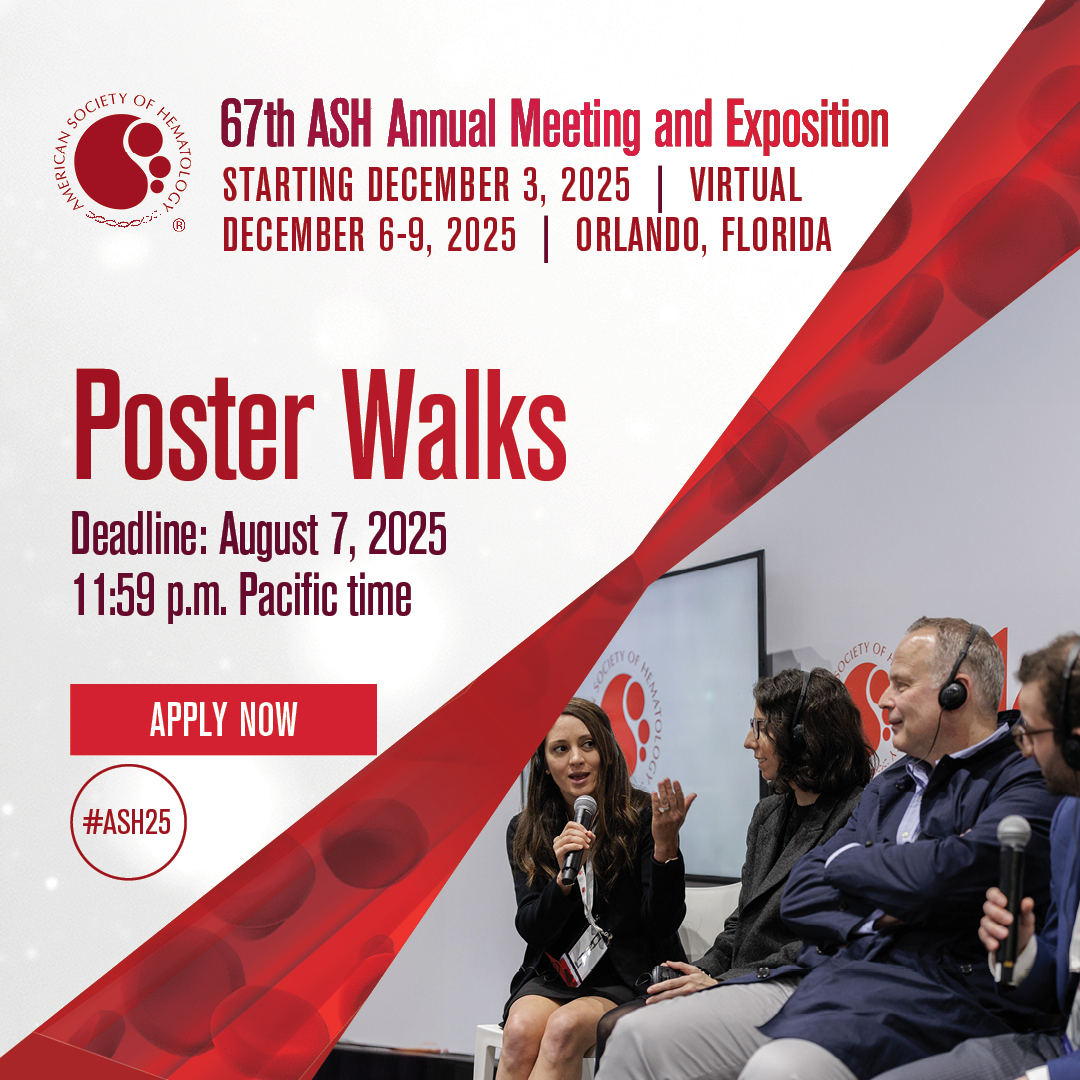 AMERICAN SOCIETY OF HEMATOLOGY ®

67th ASH Annual Meeting and Exposition
STARTING DECEMBER 3, 2025 | VIRTUAL
DECEMBER 6-9, 2025 | ORLANDO, FLORIDA

Poster Walks

Deadline: August 7, 2025
11:59 p.m. Pacific time

APPLY NOW

#ASH25

SOCIETY OF HEMATOLOGY

SOCIETY OF H